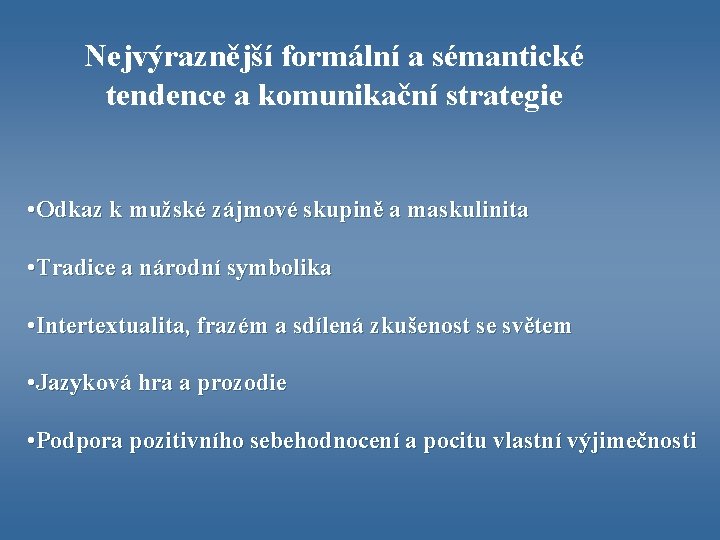 Nejvýraznější formální a sémantické tendence a komunikační strategie

•Odkaz k mužské zájmové skupině a maskulinita

•Tradice a národní symbolika

•Intertextualita, frazém a sdílená zkušenost se světem

•Jazyková hra a prozodie

•Podpora pozitivního sebehodnocení a pocitu vlastní výjimečnosti